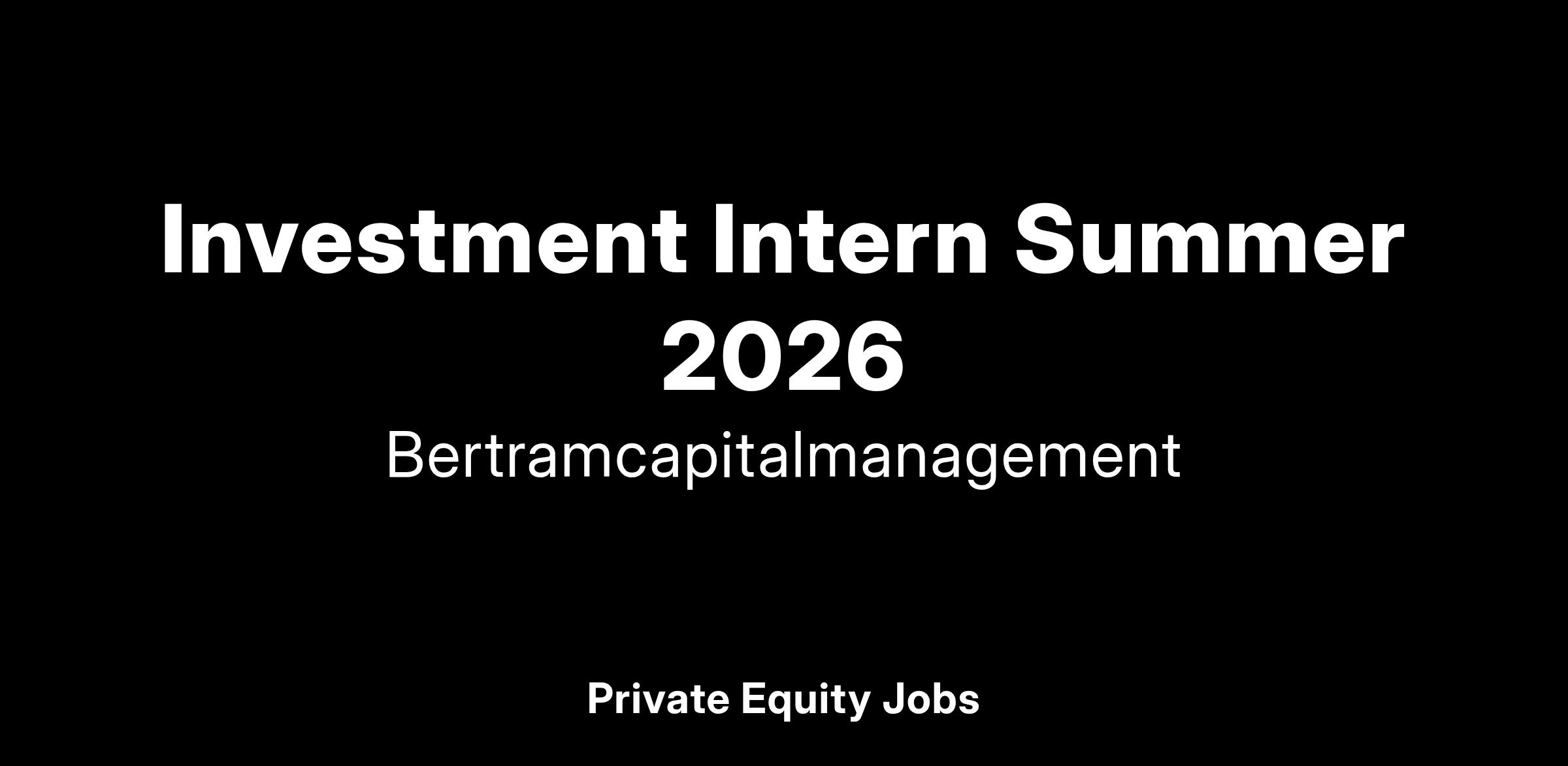 Investment Intern Summer 2026

Bertramcapitalmanagement

Private Equity Jobs